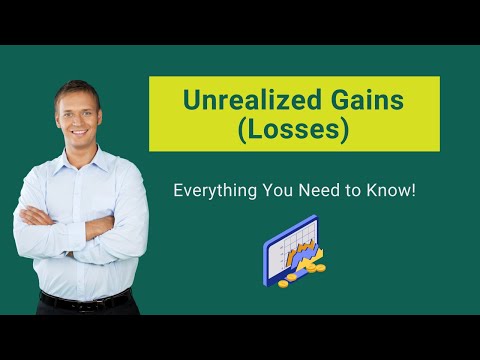 Unrealized Gains (Losses)

Everything You Need to Know!